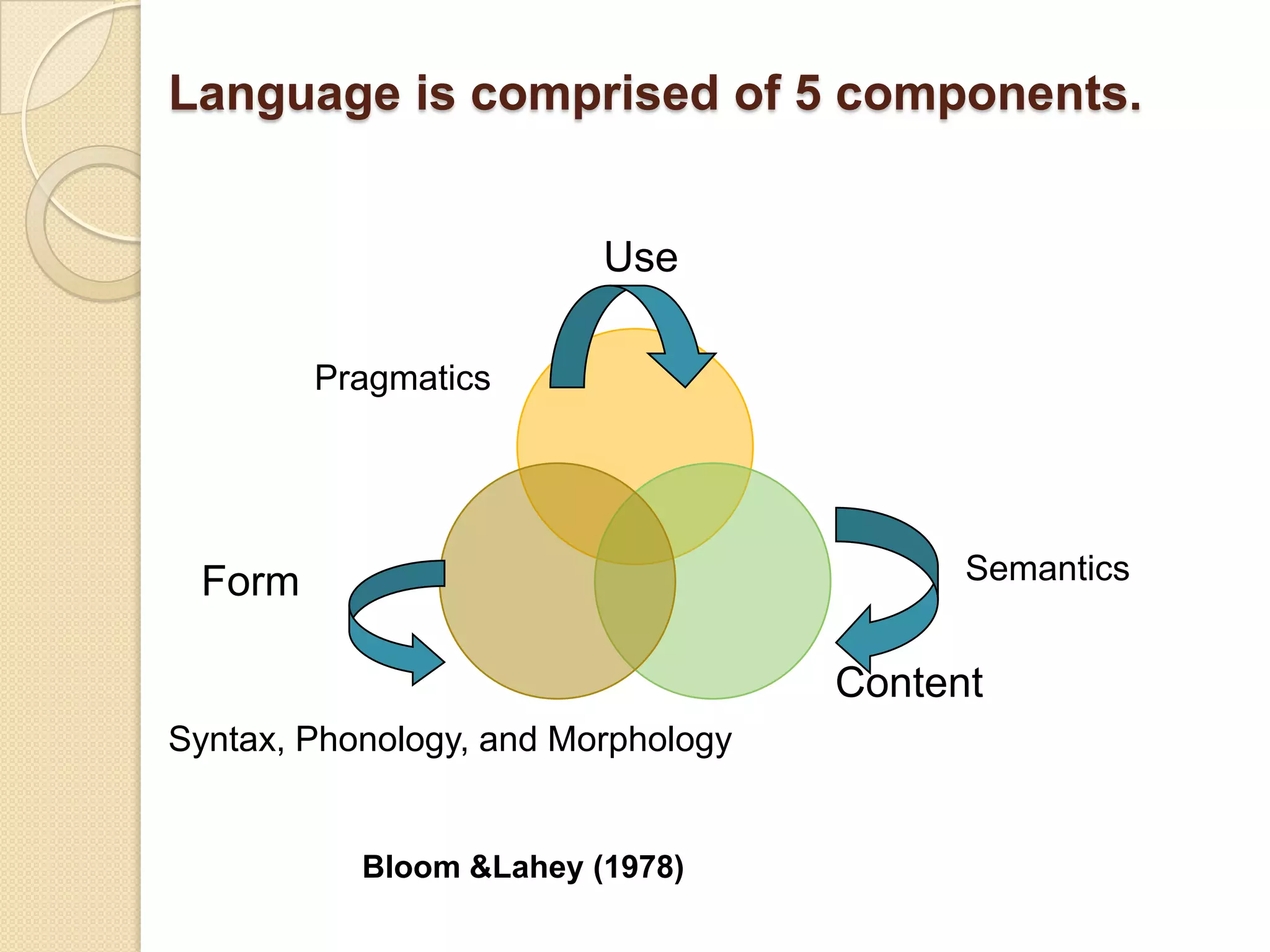 Language is comprised of 5 components.

Use

Pragmatics

Form

Semantics

Content

Syntax, Phonology, and Morphology

Bloom &Lahey (1978)